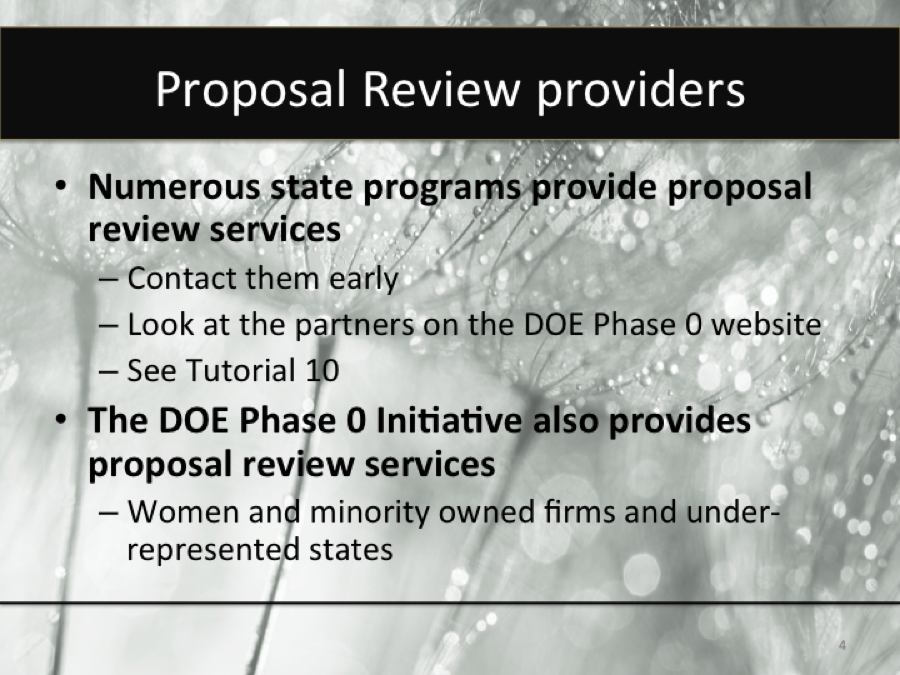 Proposal Review providers

• Numerous state programs provide proposal review services
– Contact them early
– Look at the partners on the DOE Phase 0 website
– See Tutorial 10

• The DOE Phase 0 Initiative also provides proposal review services
– Women and minority owned firms and under-represented states

4